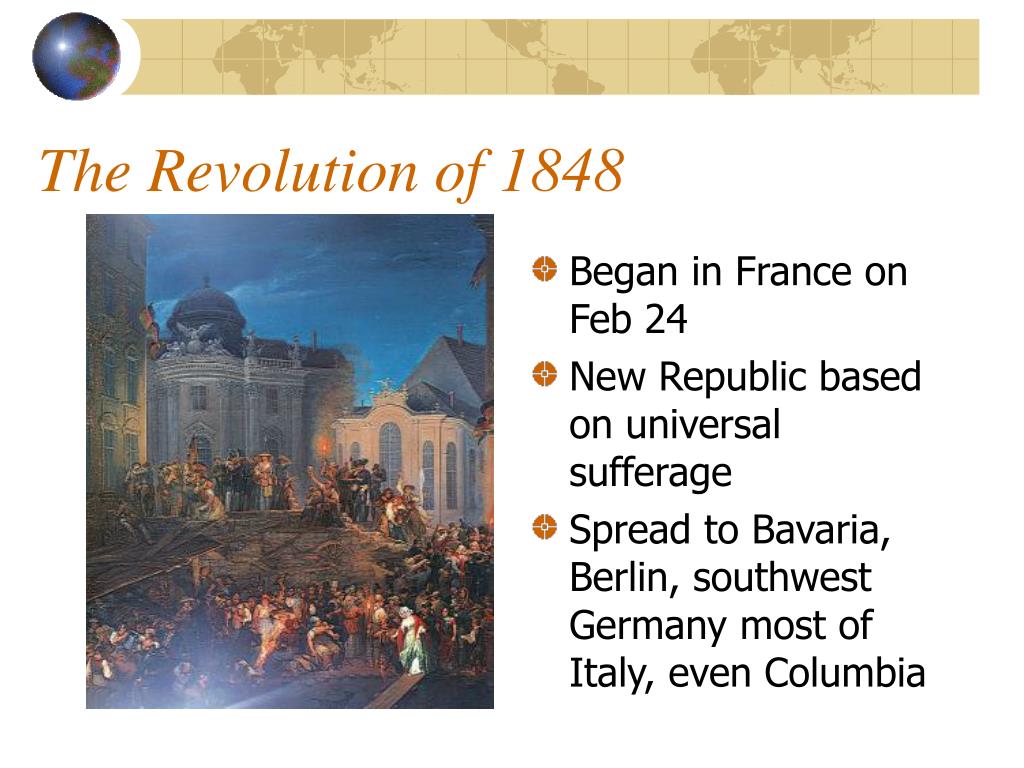 The Revolution of 1848

Began in France on Feb 24

New Republic based on universal sufferage

Spread to Bavaria, Berlin, southwest Germany most of Italy, even Columbia